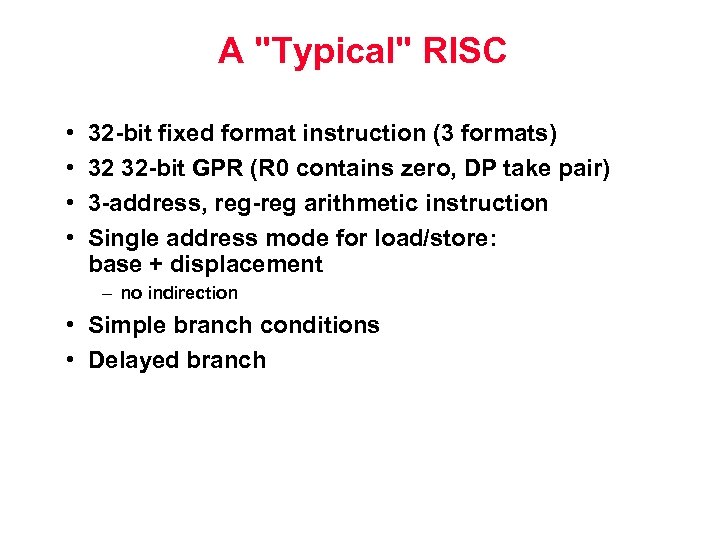 A "Typical" RISC

• 32-bit fixed format instruction (3 formats)
• 32 32-bit GPR (R0 contains zero, DP take pair)
• 3-address, reg-reg arithmetic instruction
• Single address mode for load/store: base + displacement
  – no indirection
• Simple branch conditions
• Delayed branch